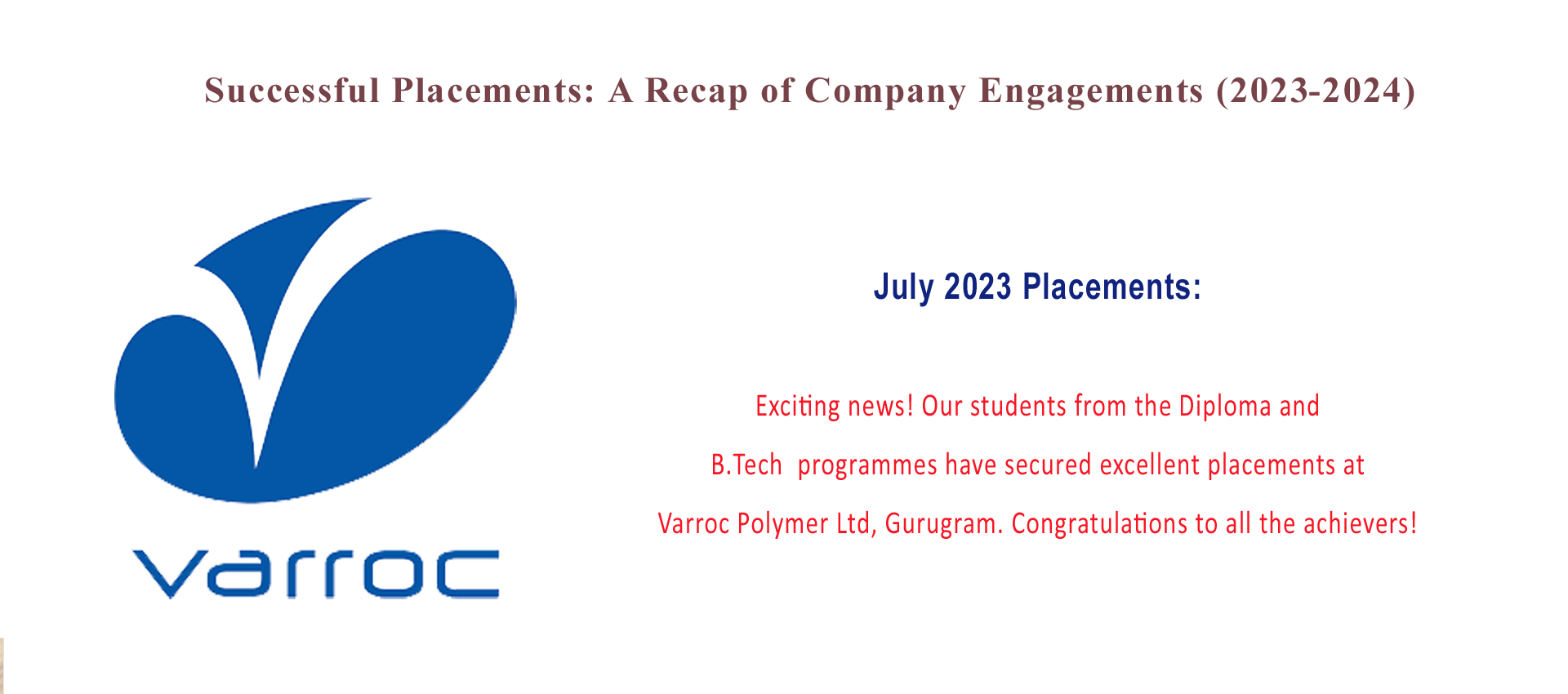 Successful Placements: A Recap of Company Engagements (2023-2024)

varroc

July 2023 Placements:

Exciting news! Our students from the Diploma and B.Tech programmes have secured excellent placements at Varroc Polymer Ltd, Gurugram. Congratulations to all the achievers!